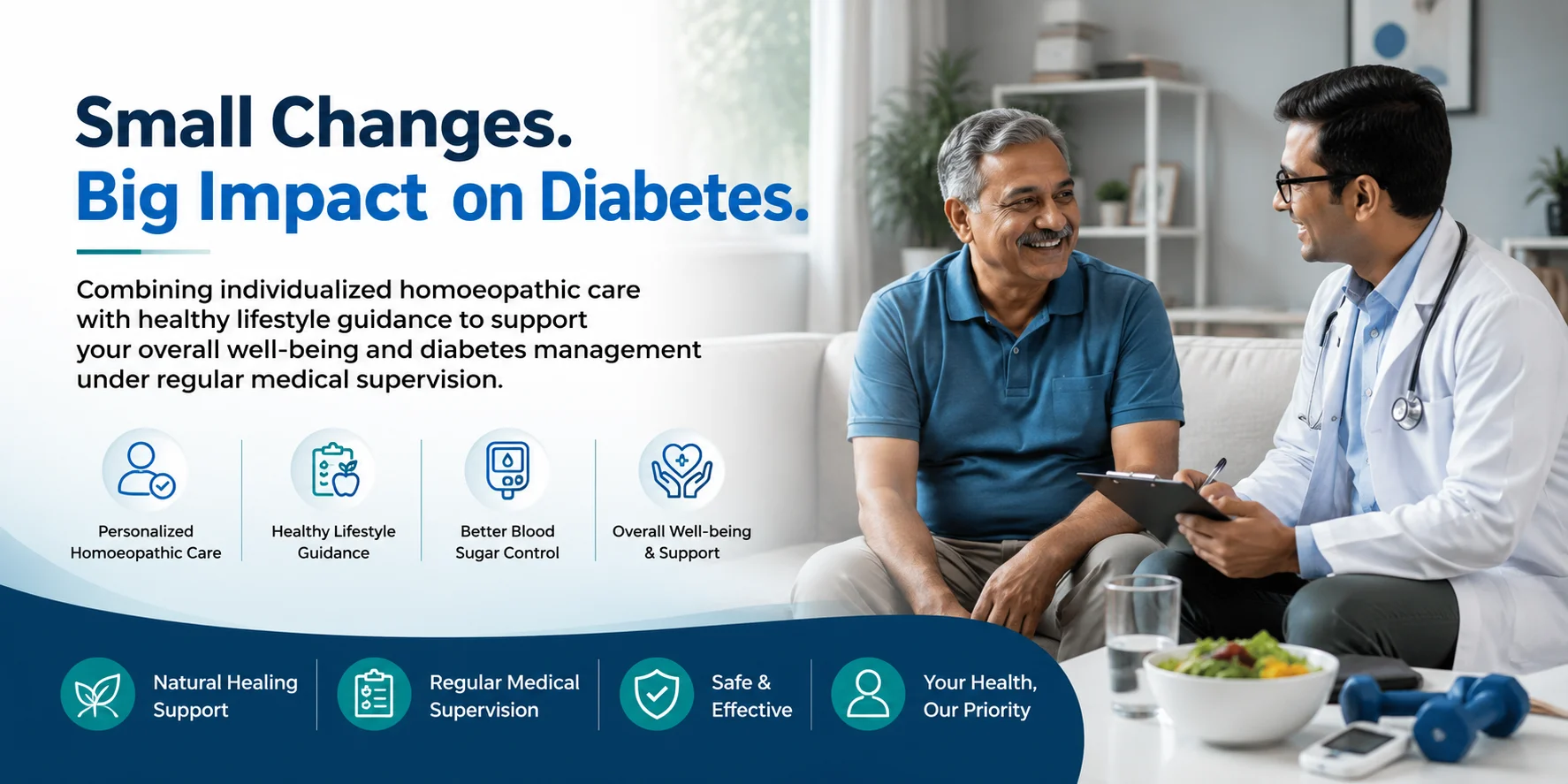 Small Changes.
Big Impact on Diabetes.

Combining individualized homoeopathic care with healthy lifestyle guidance to support your overall well-being and diabetes management under regular medical supervision.

Personalized Homoeopathic Care

Healthy Lifestyle Guidance

Better Blood Sugar Control

Overall Well-being & Support

Natural Healing Support

Regular Medical Supervision

Safe & Effective

Your Health, Our Priority